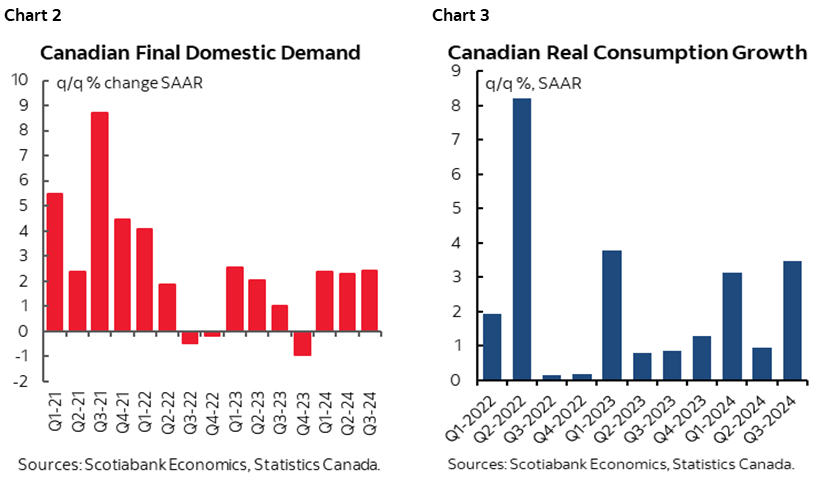 Chart 2

Canadian Final Domestic Demand

q/q % change SAAR

10
9
8
7
6
5
4
3
2
1
0
-1
-2

Q1-21
Q2-21
Q3-21
Q4-21
Q1-22
Q2-22
Q3-22
Q4-22
Q1-23
Q2-23
Q3-23
Q4-23
Q1-24
Q2-24
Q3-24

Sources: Scotiabank Economics, Statistics Canada.

Chart 3

Canadian Real Consumption Growth

q/q %, SAAR

9
8
7
6
5
4
3
2
1
0

Q1-2022
Q2-2022
Q3-2022
Q4-2022
Q1-2023
Q2-2023
Q3-2023
Q4-2023
Q1-2024
Q2-2024
Q3-2024

Sources: Scotiabank Economics, Statistics Canada.